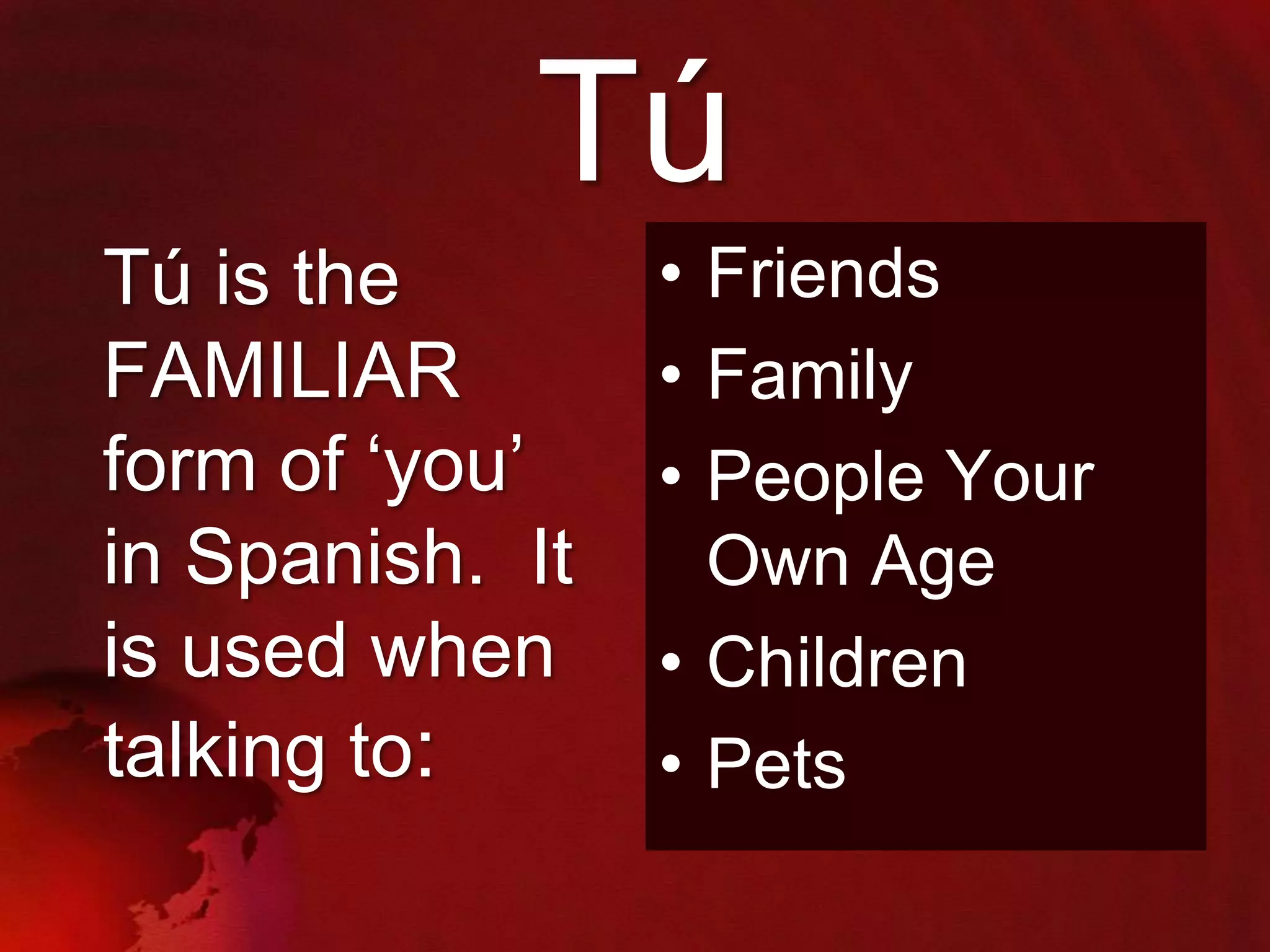 Tú

Tú is the FAMILIAR form of ‘you’ in Spanish.  It is used when talking to:

• Friends
• Family
• People Your Own Age
• Children
• Pets